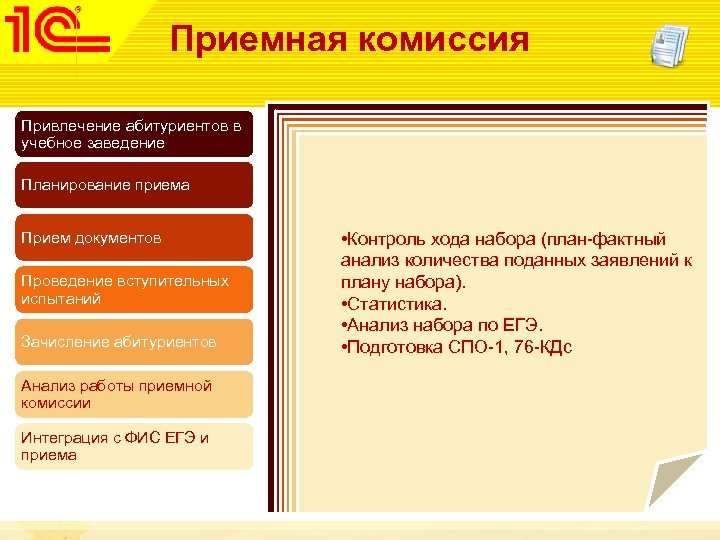 1С

Приемная комиссия

Привлечение абитуриентов в учебное заведение

Планирование приема

Прием документов

Проведение вступительных испытаний

Зачисление абитуриентов

Анализ работы приемной комиссии

Интеграция с ФИС ЕГЭ и приема

•Контроль хода набора (план-фактный анализ количества поданных заявлений к плану набора).
•Статистика.
•Анализ набора по ЕГЭ.
•Подготовка СПО-1, 76-КДс